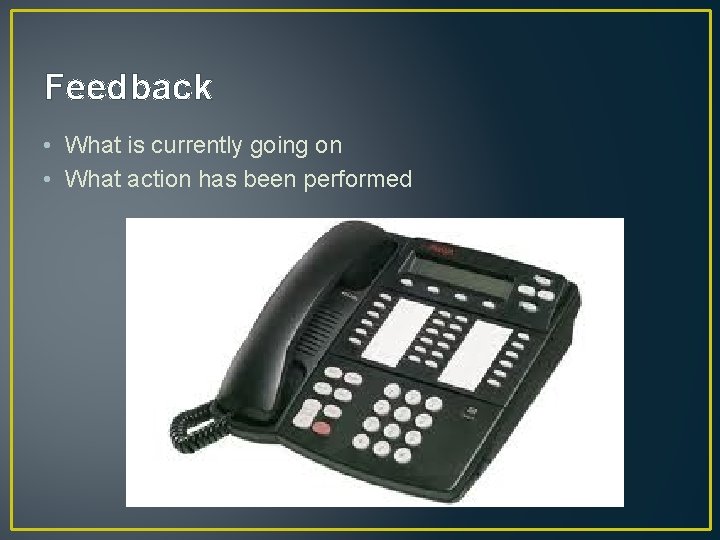 Feedback

• What is currently going on
• What action has been performed